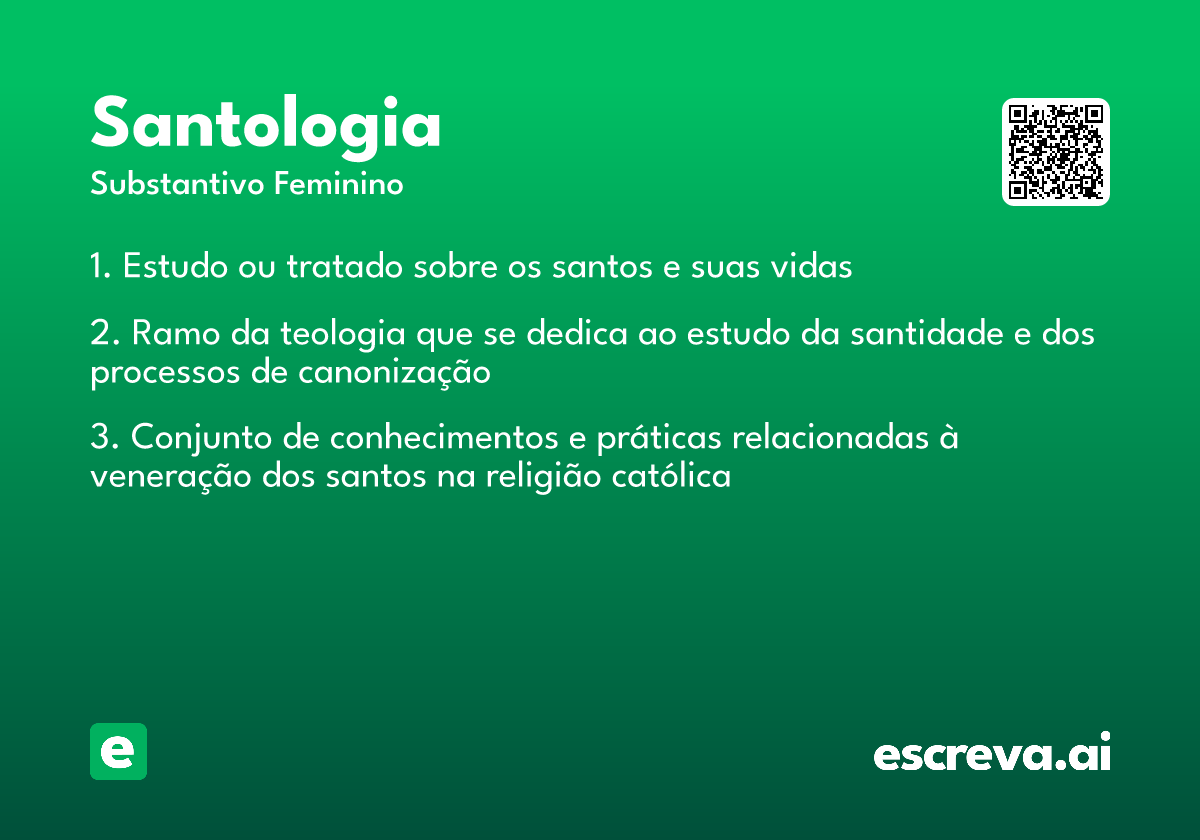 Santologia
Substantivo Feminino

1. Estudo ou tratado sobre os santos e suas vidas

2. Ramo da teologia que se dedica ao estudo da santidade e dos processos de canonização

3. Conjunto de conhecimentos e práticas relacionadas à veneração dos santos na religião católica

e

escreva.ai